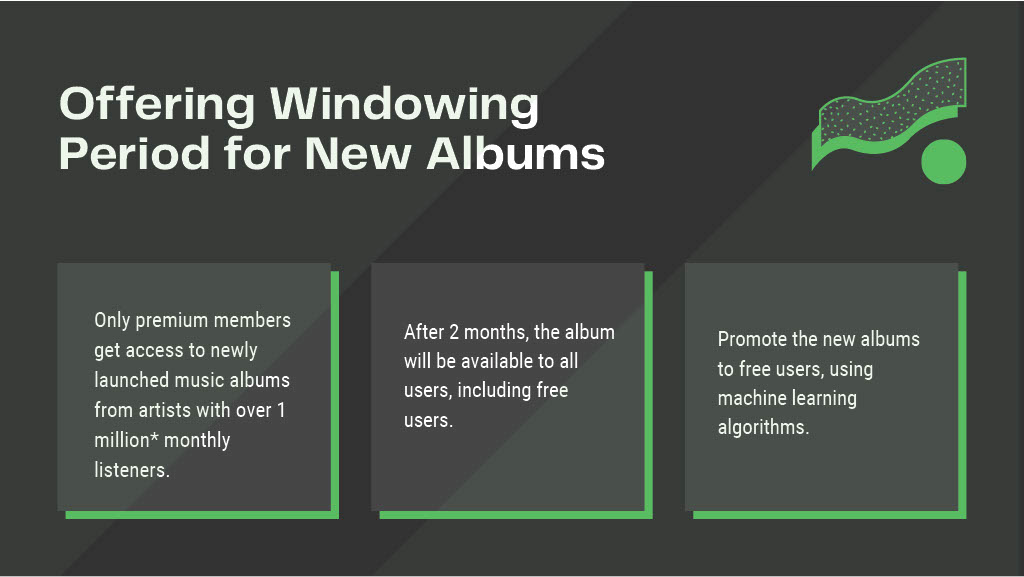 Offering Windowing Period for New Albums

Only premium members get access to newly launched music albums from artists with over 1 million* monthly listeners.

After 2 months, the album will be available to all users, including free users.

Promote the new albums to free users, using machine learning algorithms.